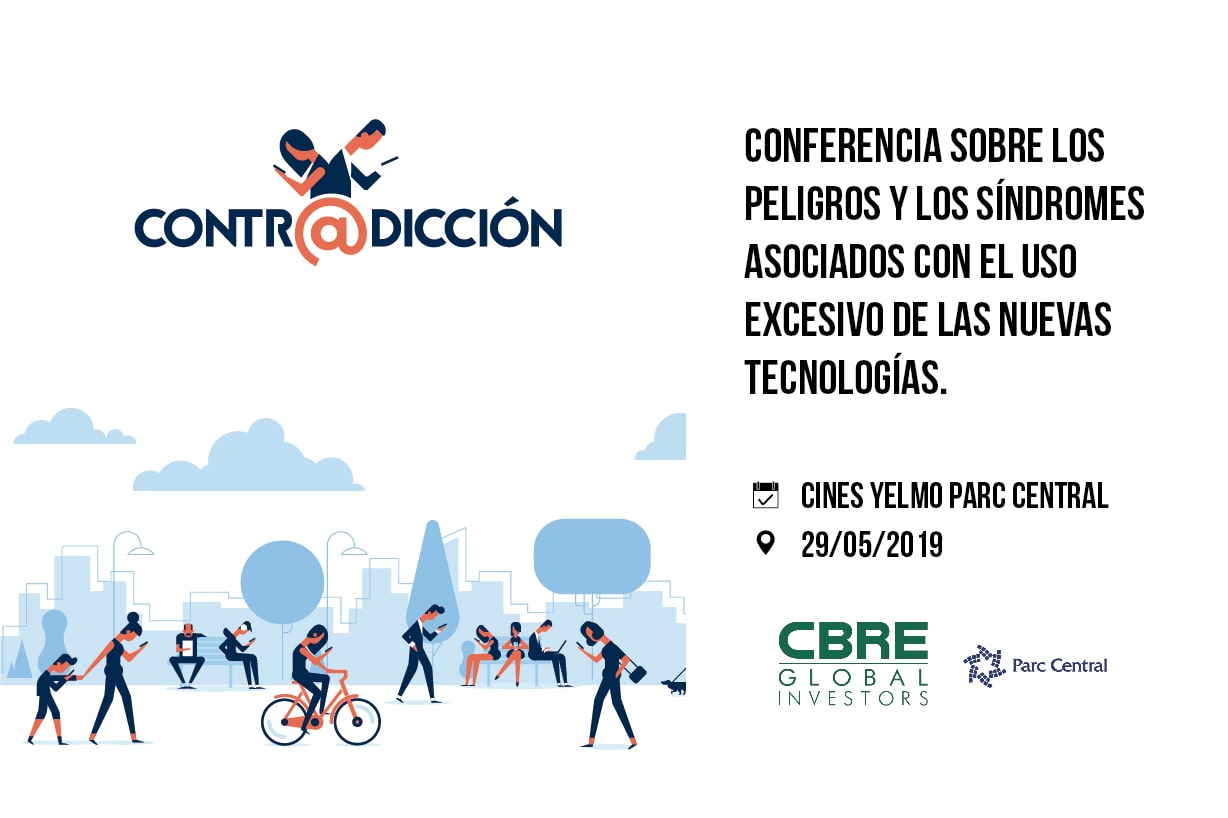 CONTR@DICCIÓN

CONFERENCIA SOBRE LOS PELIGROS Y LOS SÍNDROMES ASOCIADOS CON EL USO EXCESIVO DE LAS NUEVAS TECNOLOGÍAS.

CINES YELMO PARC CENTRAL
29/05/2019

CBRE GLOBAL INVESTORS

Parc Central